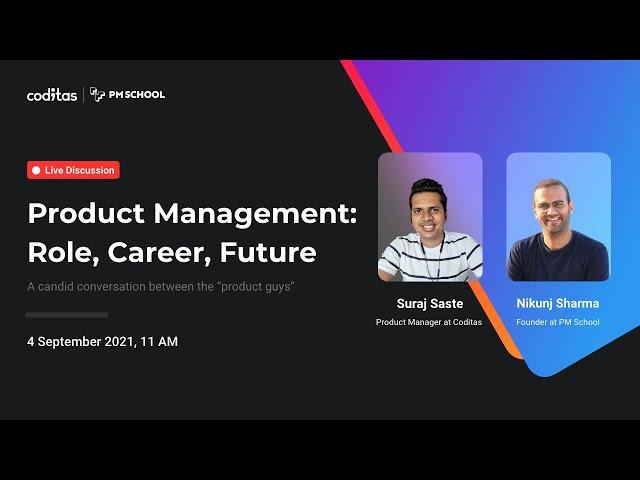 coditas | PM SCHOOL

Live Discussion

Product Management: Role, Career, Future

A candid conversation between the "product guys"

4 September 2021, 11 AM

Suraj Saste
Product Manager at Coditas

Nikunj Sharma
Founder at PM School